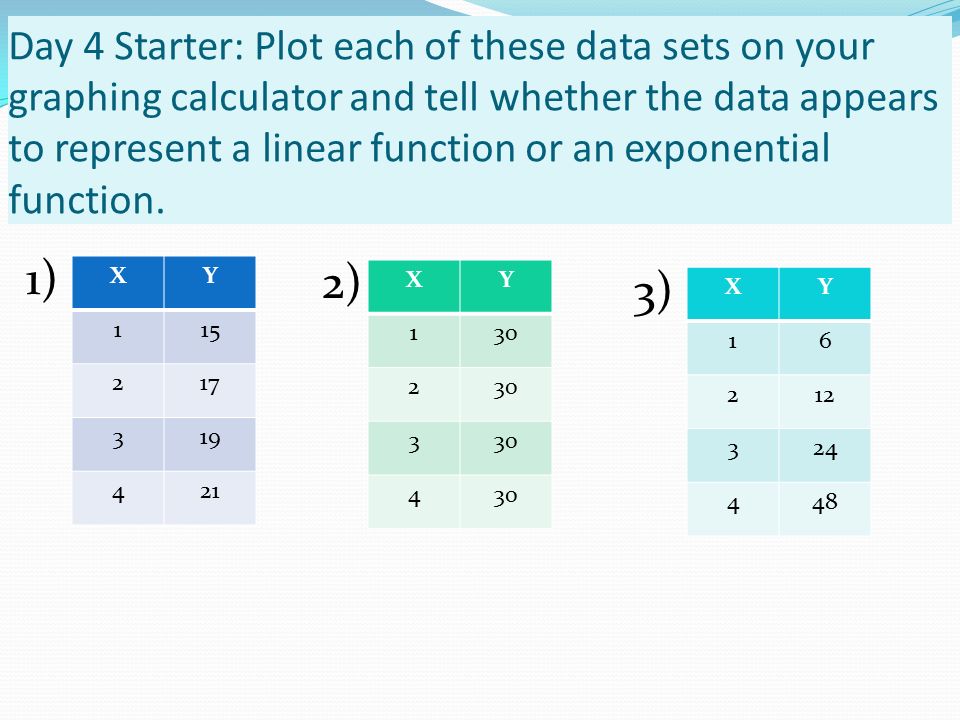 Day 4 Starter: Plot each of these data sets on your graphing calculator and tell whether the data appears to represent a linear function or an exponential function.

1)

| X | Y |
|---|---|
| 1 | 15 |
| 2 | 17 |
| 3 | 19 |
| 4 | 21 |

2)

| X | Y |
|---|---|
| 1 | 30 |
| 2 | 30 |
| 3 | 30 |
| 4 | 30 |

3)

| X | Y |
|---|---|
| 1 | 6 |
| 2 | 12 |
| 3 | 24 |
| 4 | 48 |